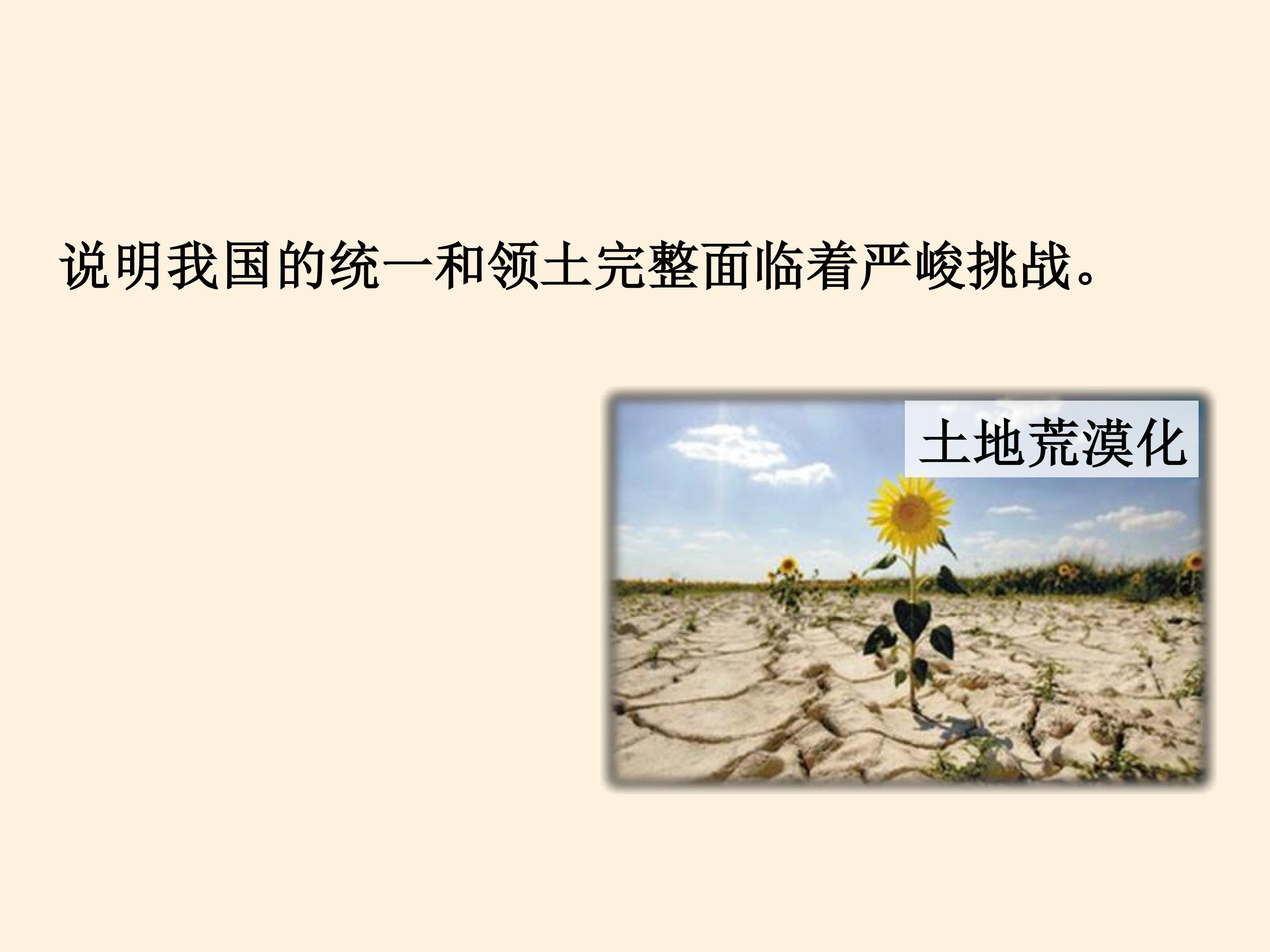 说明我国的统一和领土完整面临着严峻挑战。

土地荒漠化